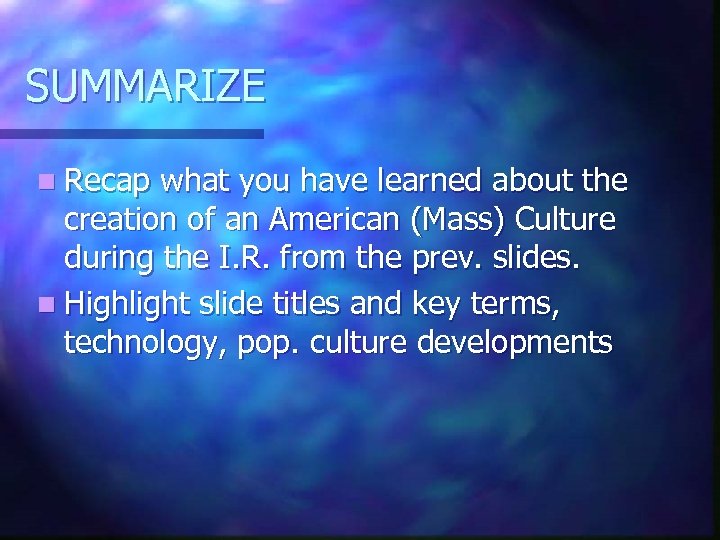 SUMMARIZE

- Recap what you have learned about the creation of an American (Mass) Culture during the I.R. from the prev. slides.
- Highlight slide titles and key terms, technology, pop. culture developments